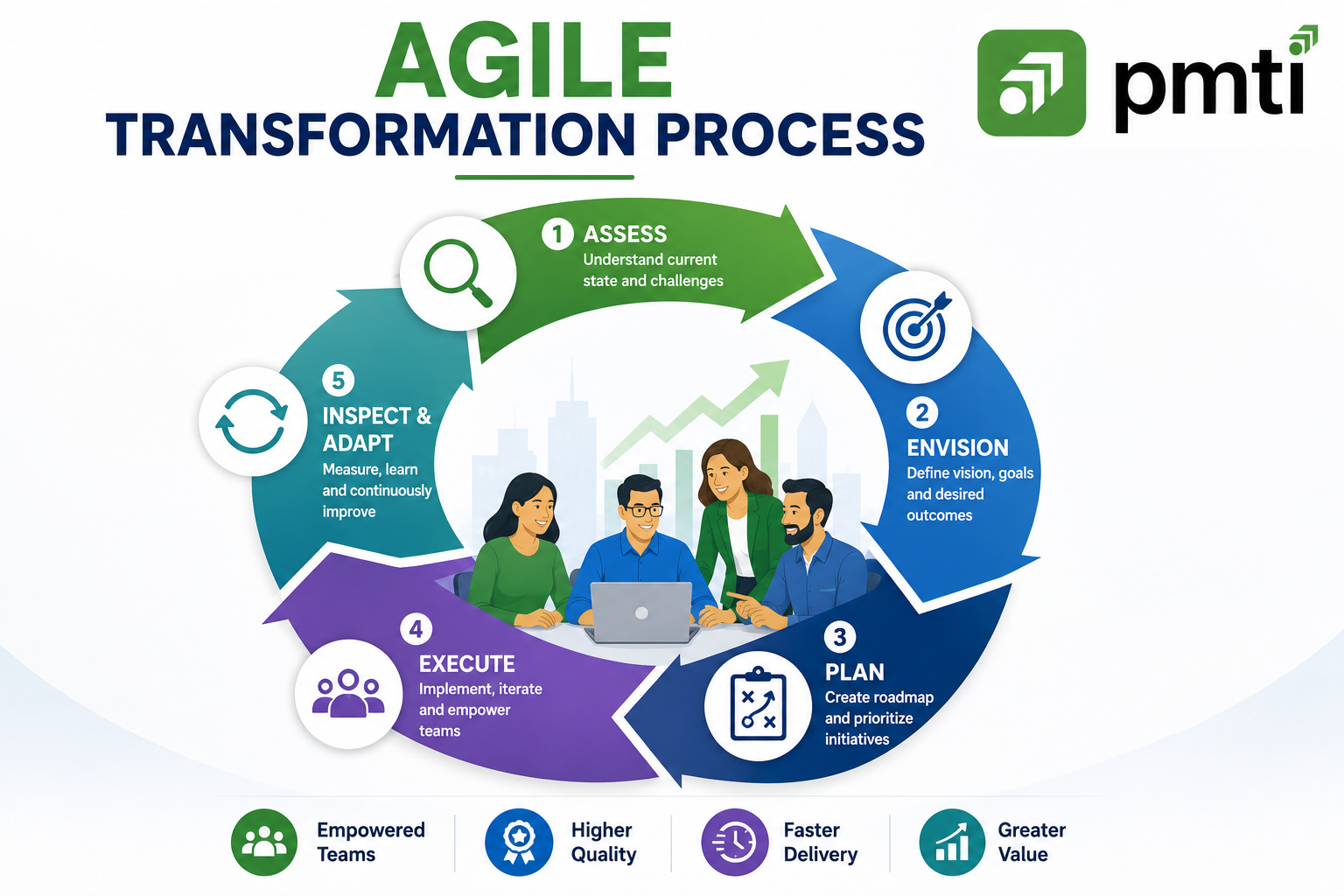 AGILE
TRANSFORMATION PROCESS

pmti

1 ASSESS
Understand current state and challenges

2 ENVISION
Define vision, goals and desired outcomes

3 PLAN
Create roadmap and prioritize initiatives

4 EXECUTE
Implement, iterate and empower teams

5 INSPECT & ADAPT
Measure, learn and continuously improve

Empowered Teams

Higher Quality

Faster Delivery

Greater Value